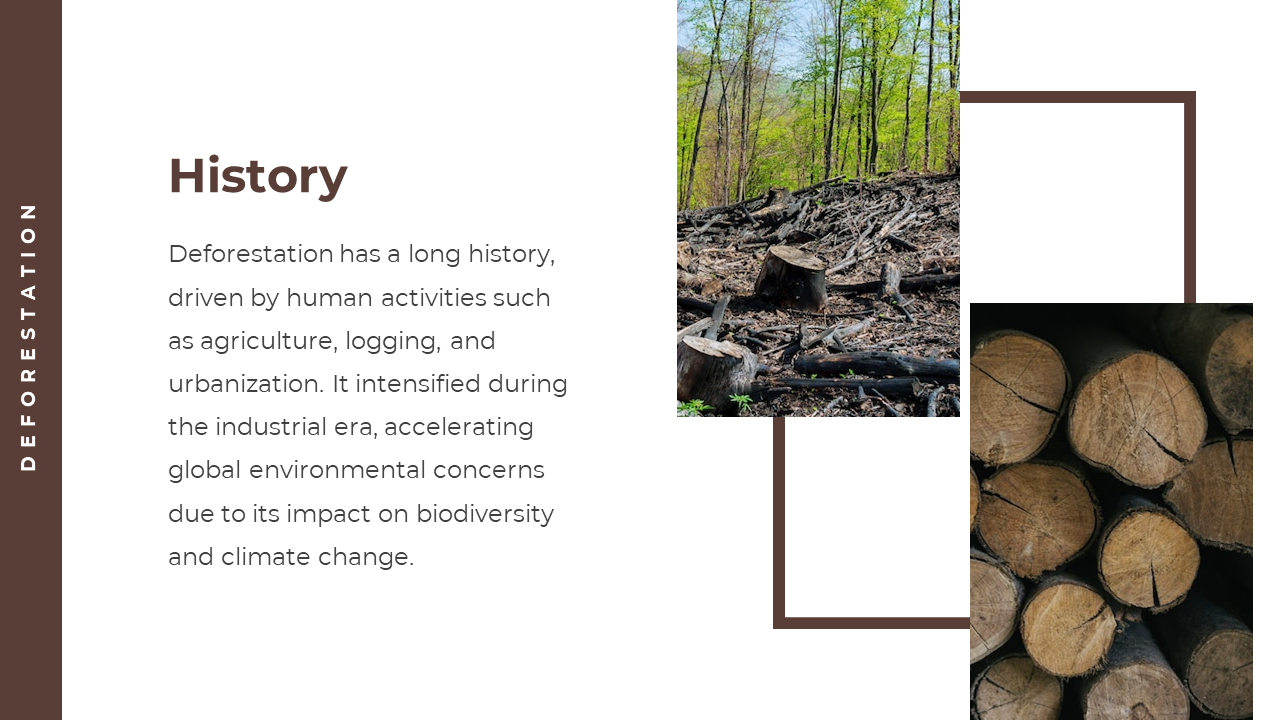 DEFORESTATION

History

Deforestation has a long history, driven by human activities such as agriculture, logging, and urbanization. It intensified during the industrial era, accelerating global environmental concerns due to its impact on biodiversity and climate change.